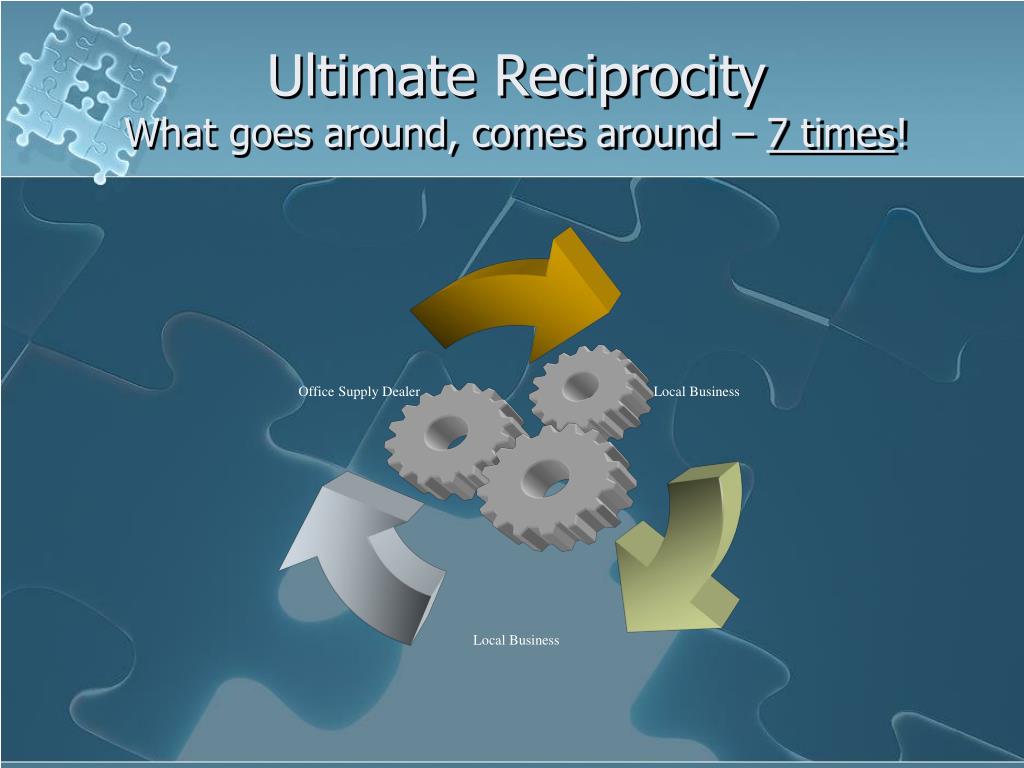 Ultimate Reciprocity
What goes around, comes around – 7 times!

Office Supply Dealer

Local Business

Local Business